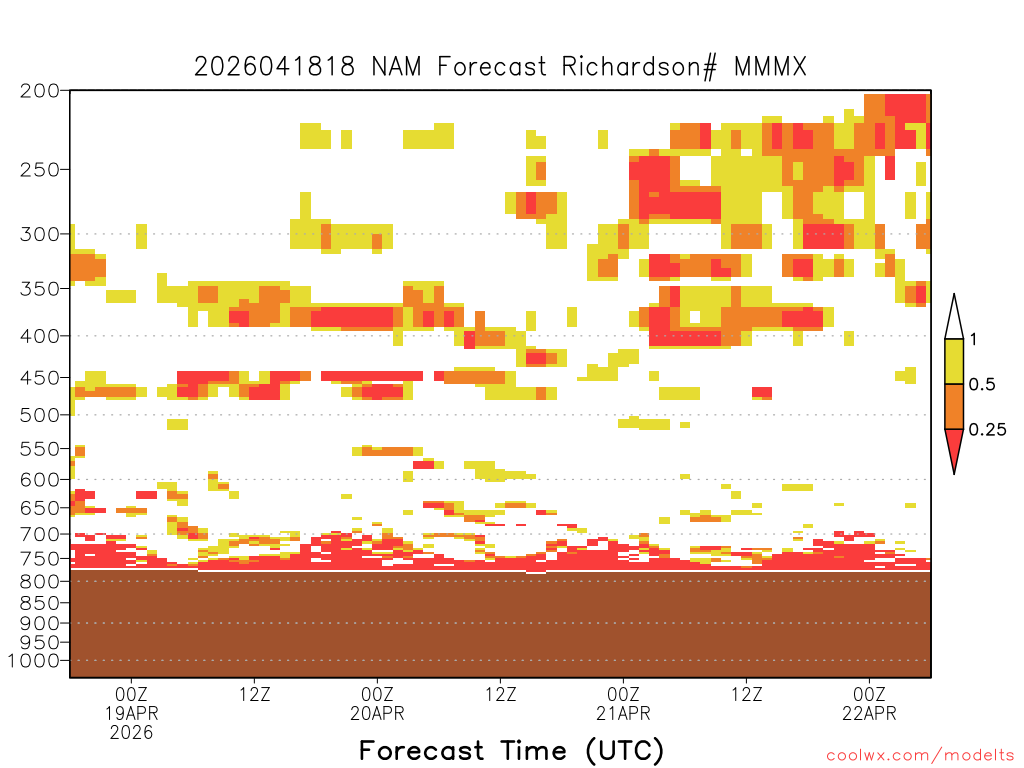 2026041818 NAM Forecast Richardson# MMMX

200
250
300
350
400
450
500
550
600
650
700
750
800
850
900
950
1000

1
0.5
0.25

00Z
19APR
2026

12Z

00Z
20APR

12Z

00Z
21APR

12Z

00Z
22APR

Forecast Time (UTC)

coolwx.com/modelts